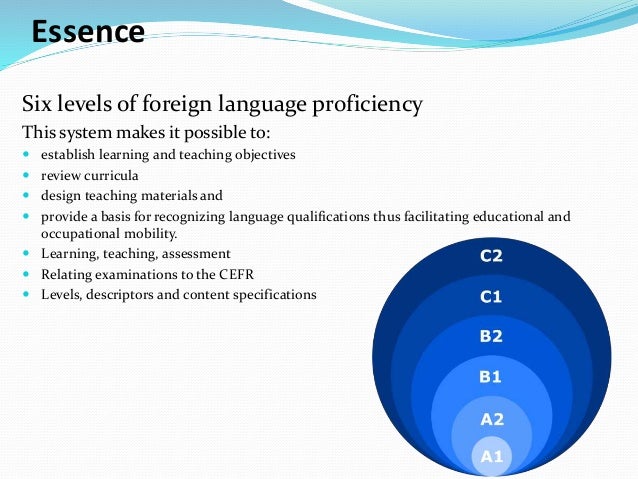 Essence

Six levels of foreign language proficiency

This system makes it possible to:

- establish learning and teaching objectives
- review curricula
- design teaching materials and
- provide a basis for recognizing language qualifications thus facilitating educational and occupational mobility.
- Learning, teaching, assessment
- Relating examinations to the CEFR
- Levels, descriptors and content specifications

C2
C1
B2
B1
A2
A1